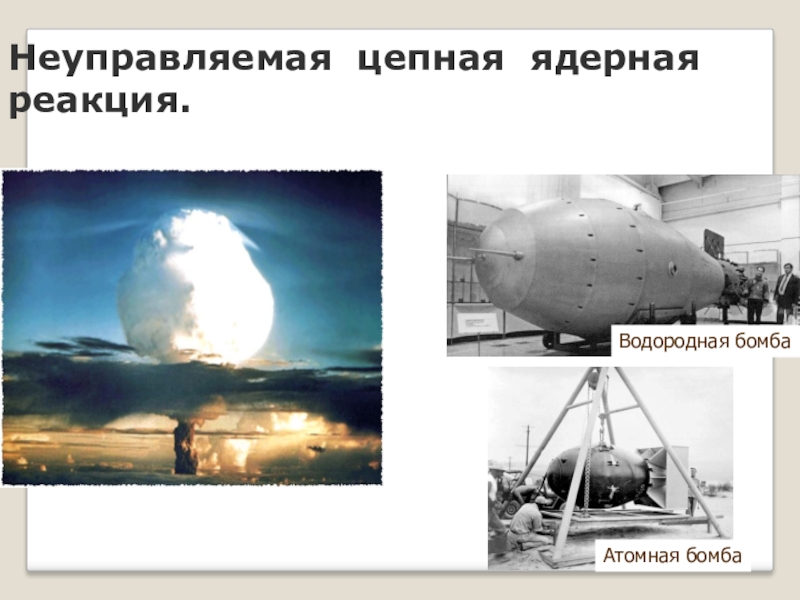 Неуправляемая цепная ядерная реакция.

Водородная бомба

Атомная бомба